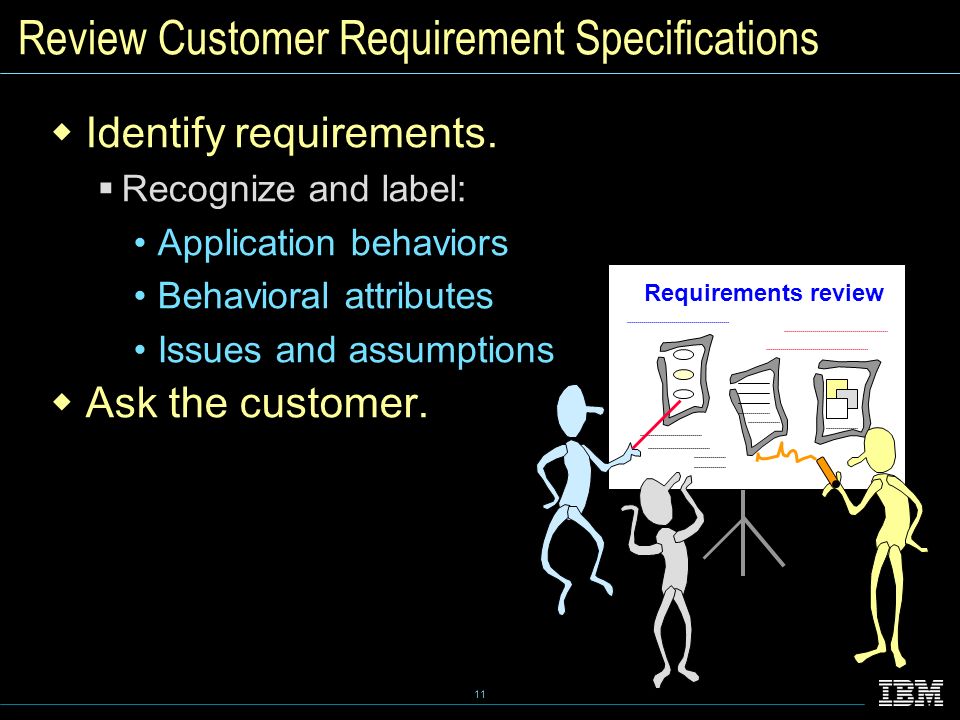 Review Customer Requirement Specifications

◆ Identify requirements.

▪ Recognize and label:

• Application behaviors

• Behavioral attributes

• Issues and assumptions

◆ Ask the customer.

Requirements review

11

IBM